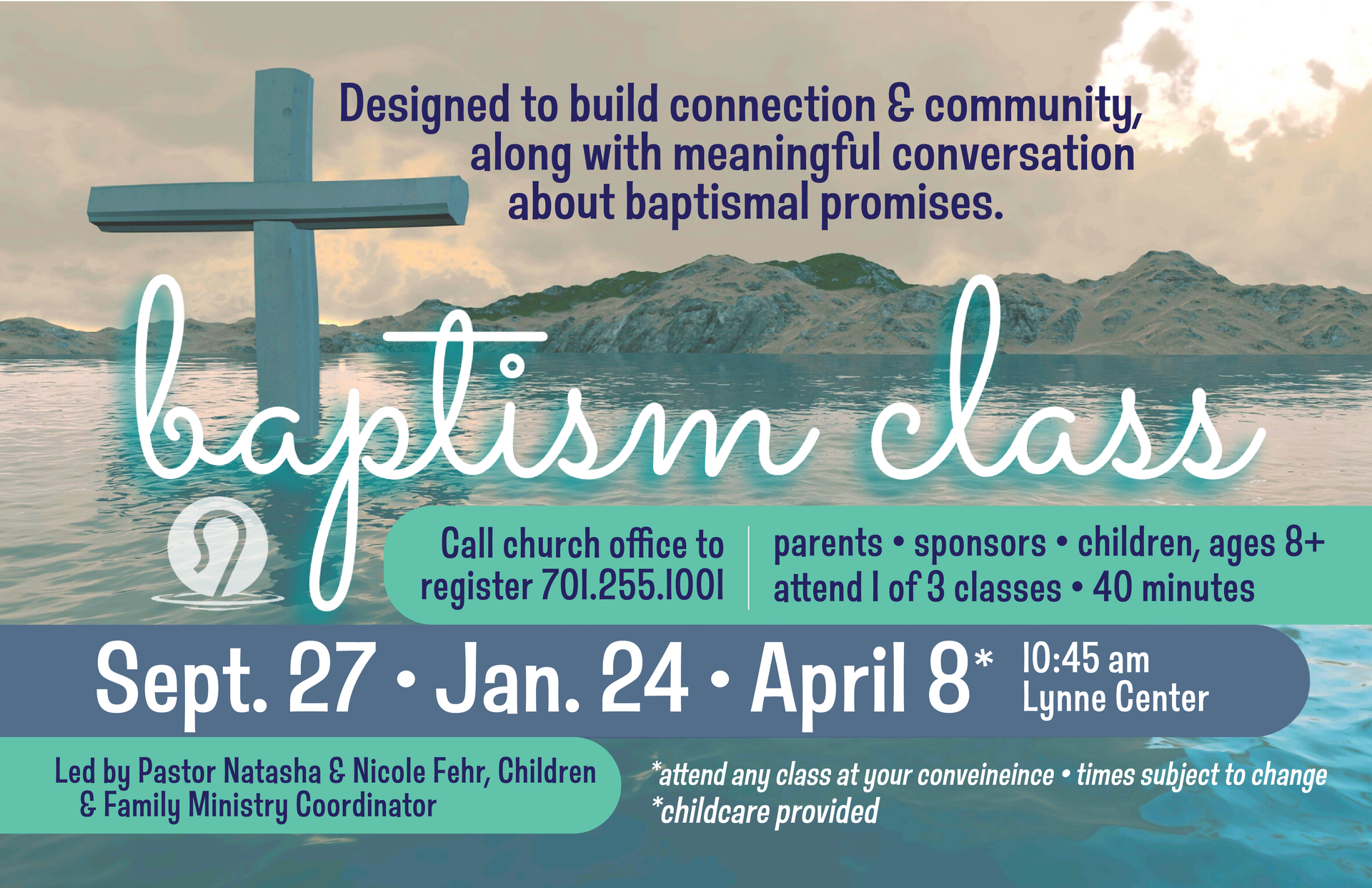 Designed to build connection & community, along with meaningful conversation about baptismal promises.

baptism class

Call church office to register 701.255.1001

parents • sponsors • children, ages 8+
attend 1 of 3 classes • 40 minutes

Sept. 27 • Jan. 24 • April 8*

10:45 am
Lynne Center

Led by Pastor Natasha & Nicole Fehr, Children & Family Ministry Coordinator

*attend any class at your conveineince • times subject to change
*childcare provided